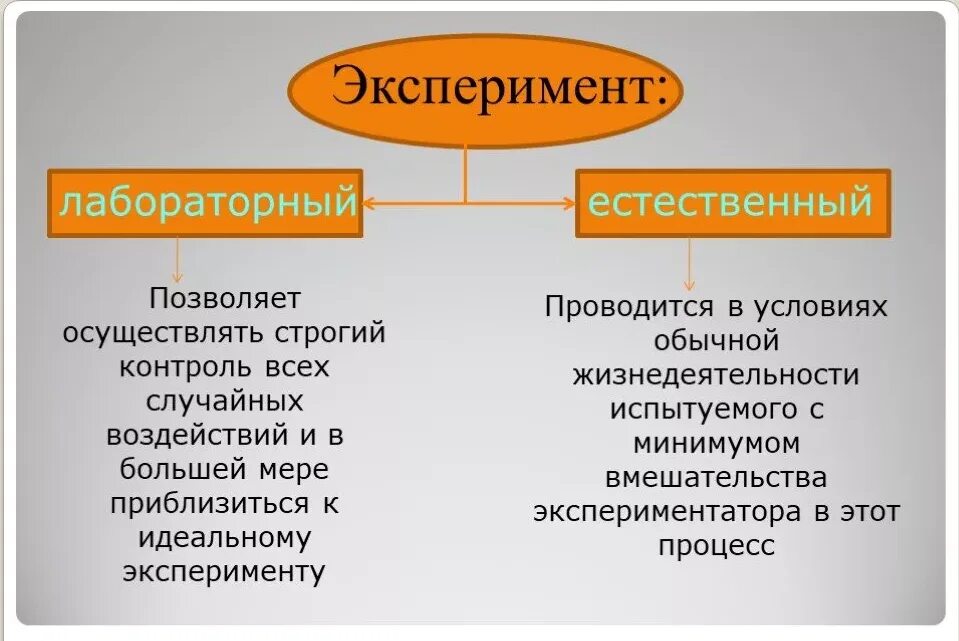 Эксперимент:

лабораторный

естественный

Позволяет осуществлять строгий контроль всех случайных воздействий и в большей мере приблизиться к идеальному эксперименту

Проводится в условиях обычной жизнедеятельности испытуемого с минимумом вмешательства экспериментатора в этот процесс